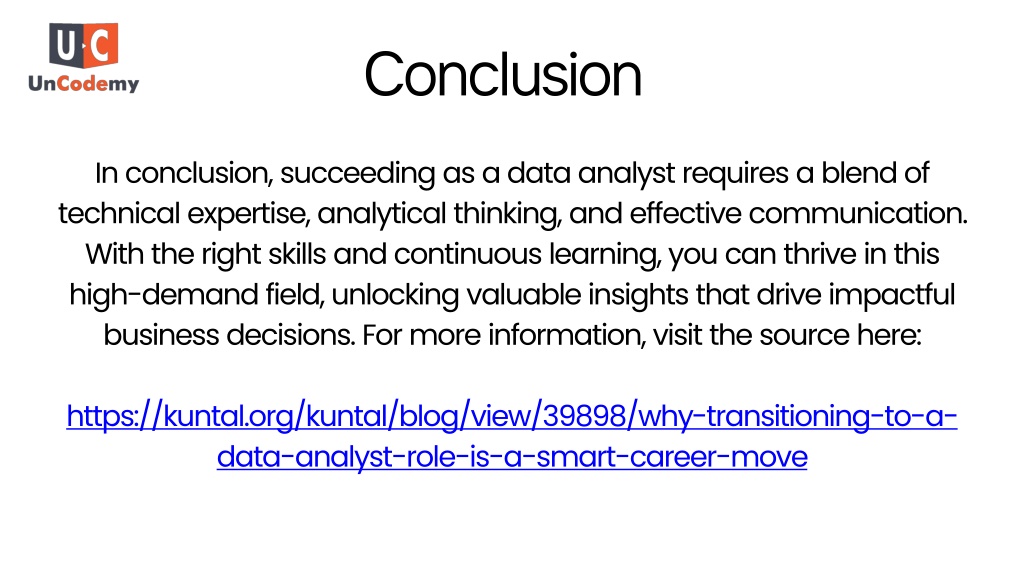 U·C
UnCodemy

Conclusion

In conclusion, succeeding as a data analyst requires a blend of technical expertise, analytical thinking, and effective communication. With the right skills and continuous learning, you can thrive in this high-demand field, unlocking valuable insights that drive impactful business decisions. For more information, visit the source here:

https://kuntal.org/kuntal/blog/view/39898/why-transitioning-to-a-data-analyst-role-is-a-smart-career-move